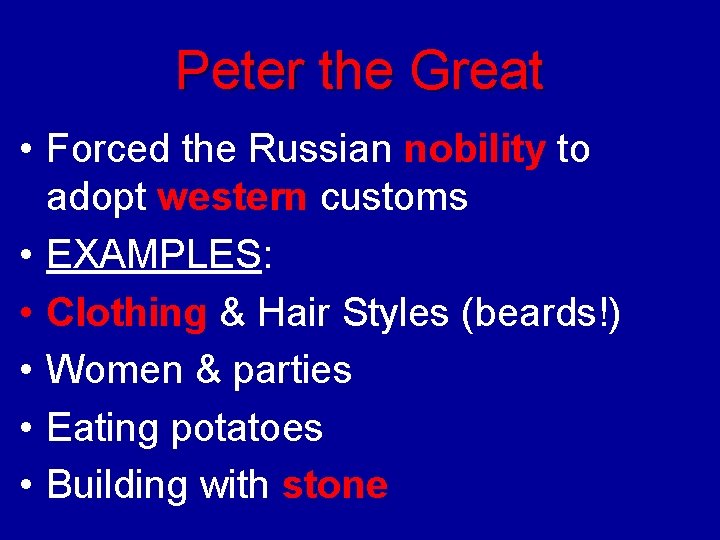 Peter the Great

• Forced the Russian nobility to adopt western customs
• EXAMPLES:
• Clothing & Hair Styles (beards!)
• Women & parties
• Eating potatoes
• Building with stone